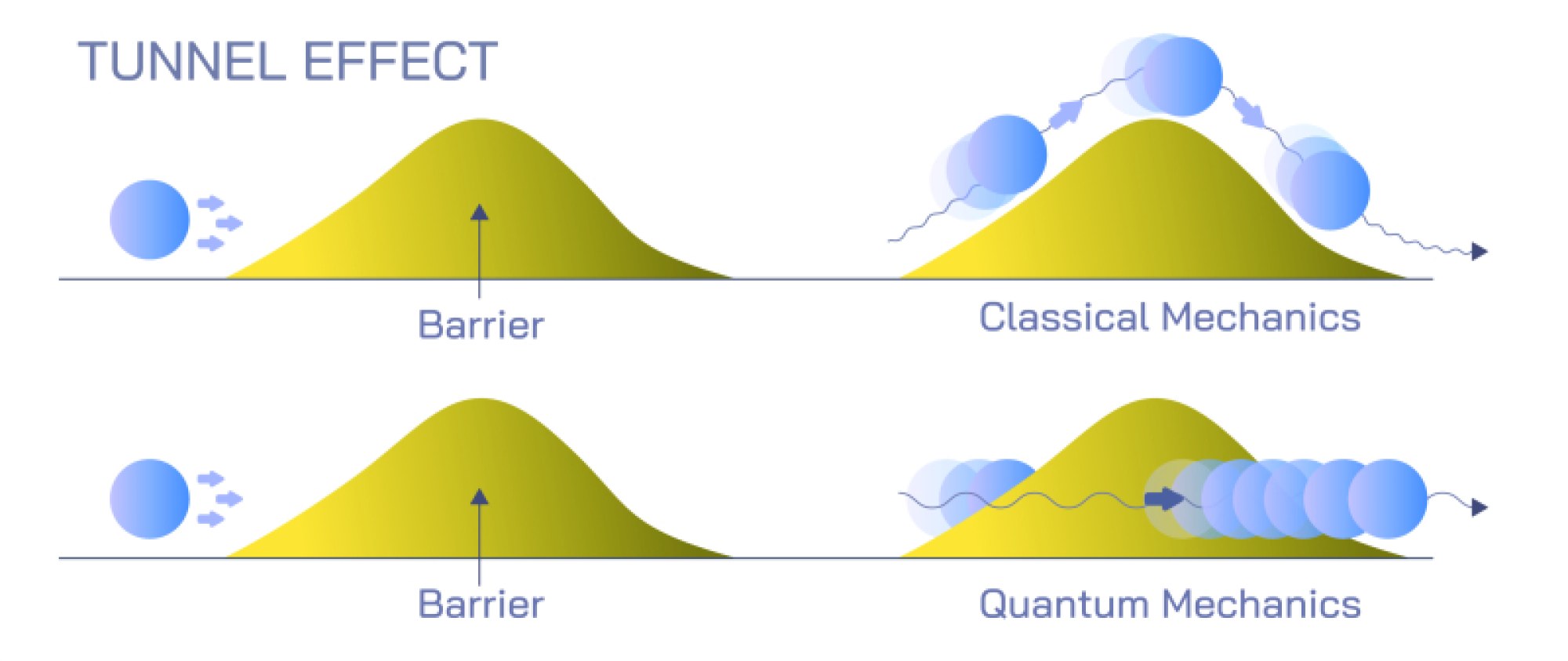 TUNNEL EFFECT

Barrier

Classical Mechanics

Barrier

Quantum Mechanics